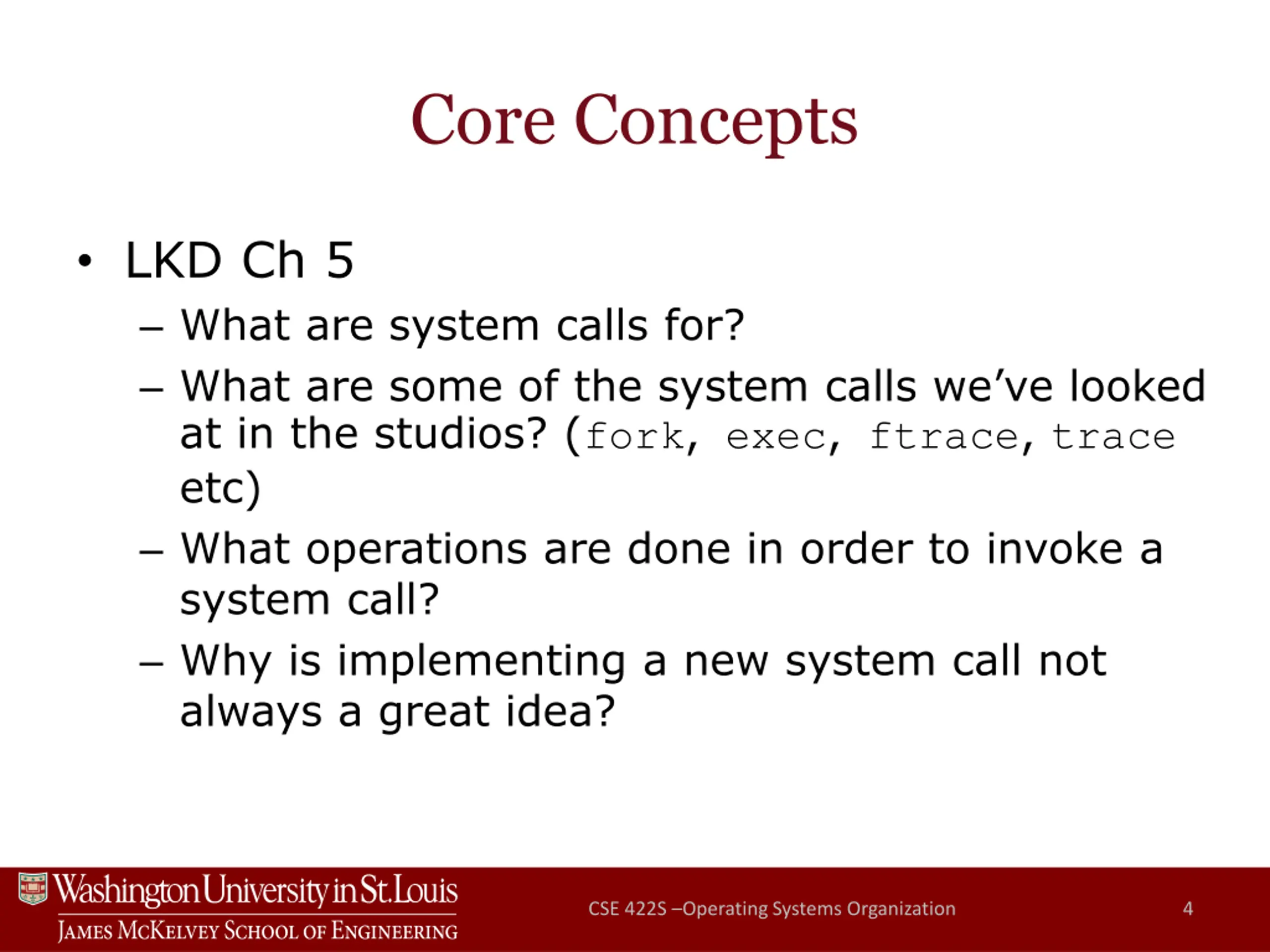 Core Concepts

• LKD Ch 5
– What are system calls for?
– What are some of the system calls we've looked at in the studios? (fork, exec, ftrace, trace etc)
– What operations are done in order to invoke a system call?
– Why is implementing a new system call not always a great idea?

Washington University in St. Louis
James McKelvey School of Engineering

CSE 422S –Operating Systems Organization

4